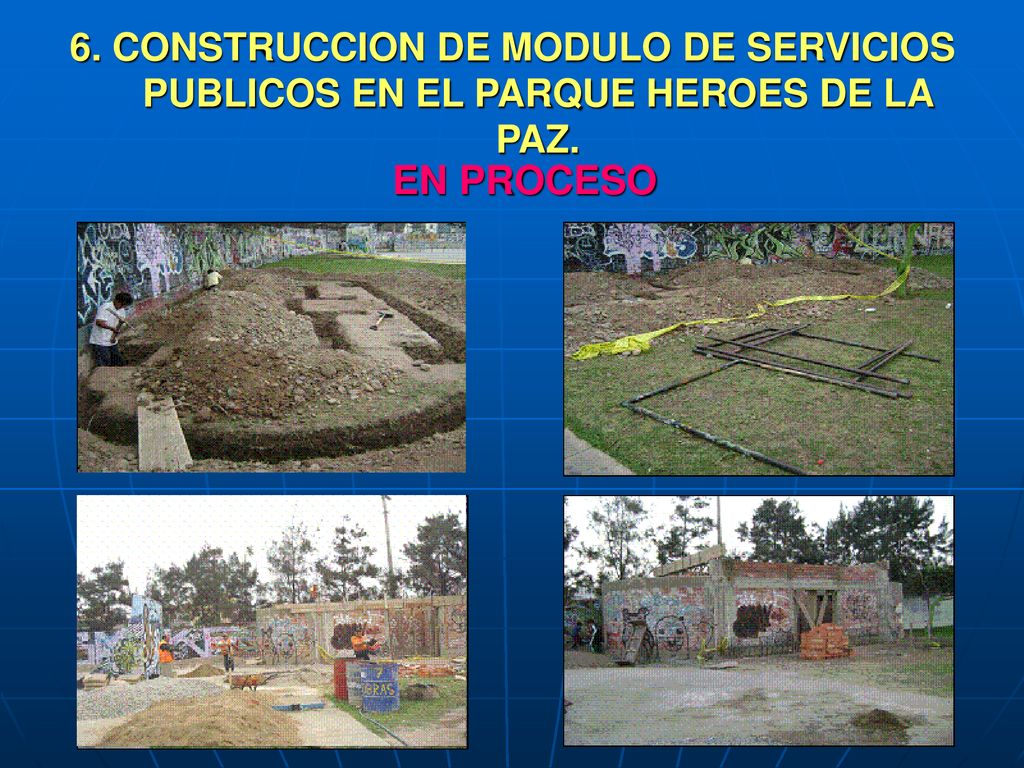 6. CONSTRUCCION DE MODULO DE SERVICIOS PUBLICOS EN EL PARQUE HEROES DE LA PAZ.

EN PROCESO

OBRAS